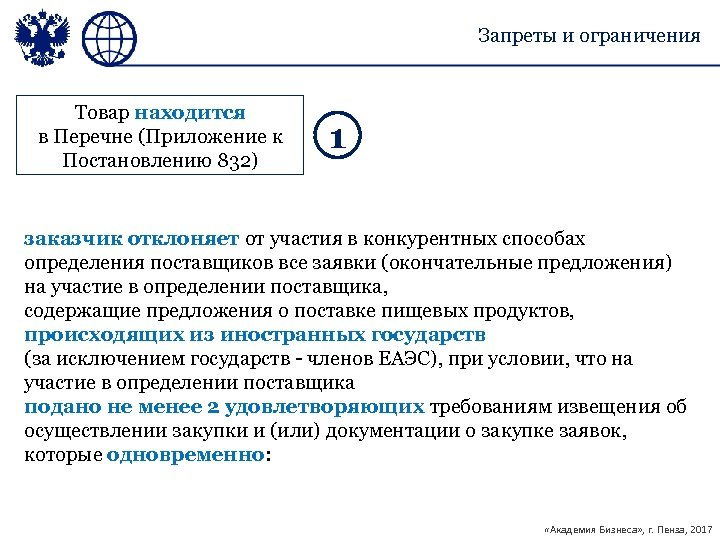 Запреты и ограничения

Товар находится в Перечне (Приложение к Постановлению 832)

1

заказчик отклоняет от участия в конкурентных способах определения поставщиков все заявки (окончательные предложения) на участие в определении поставщика,
содержащие предложения о поставке пищевых продуктов,
происходящих из иностранных государств
(за исключением государств - членов ЕАЭС), при условии, что на участие в определении поставщика
подано не менее 2 удовлетворяющих требованиям извещения об осуществлении закупки и (или) документации о закупке заявок, которые одновременно:

«Академия Бизнеса», г. Пенза, 2017